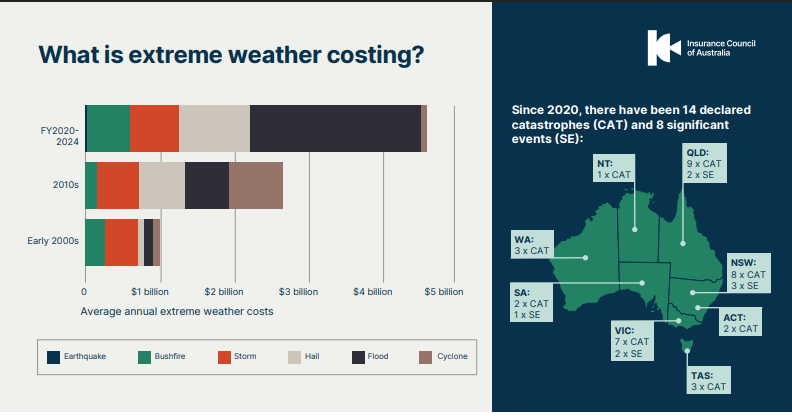 What is extreme weather costing?

FY2020-2024

2010s

Early 2000s

0 $1 billion $2 billion $3 billion $4 billion $5 billion

Average annual extreme weather costs

Earthquake Bushfire Storm Hail Flood Cyclone

Insurance Council of Australia

Since 2020, there have been 14 declared catastrophes (CAT) and 8 significant events (SE):

NT:
1 x CAT

QLD:
9 x CAT
2 x SE

WA:
3 x CAT

NSW:
8 x CAT
3 x SE

SA:
2 x CAT
1 x SE

ACT:
2 x CAT

VIC:
7 x CAT
2 x SE

TAS:
3 x CAT